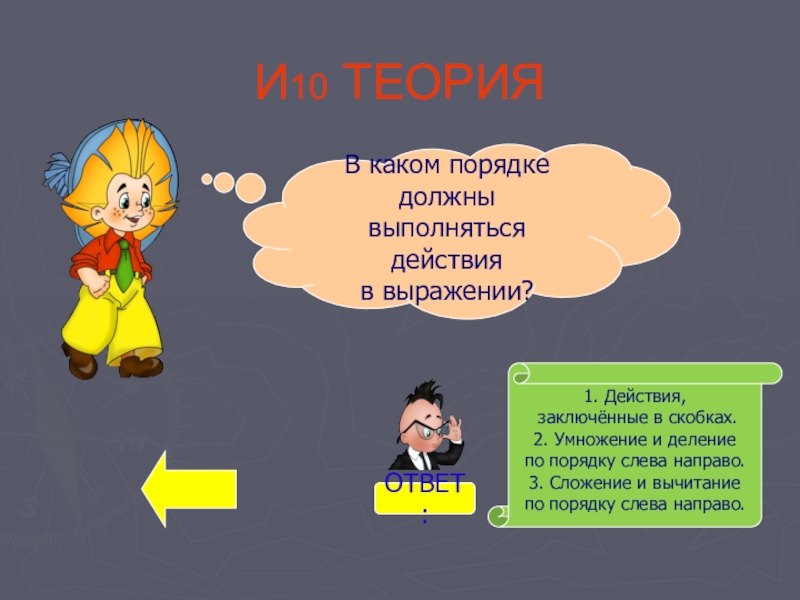 И10 ТЕОРИЯ

В каком порядке должны выполняться действия в выражении?

ОТВЕТ:

1. Действия, заключённые в скобках.
2. Умножение и деление по порядку слева направо.
3. Сложение и вычитание по порядку слева направо.